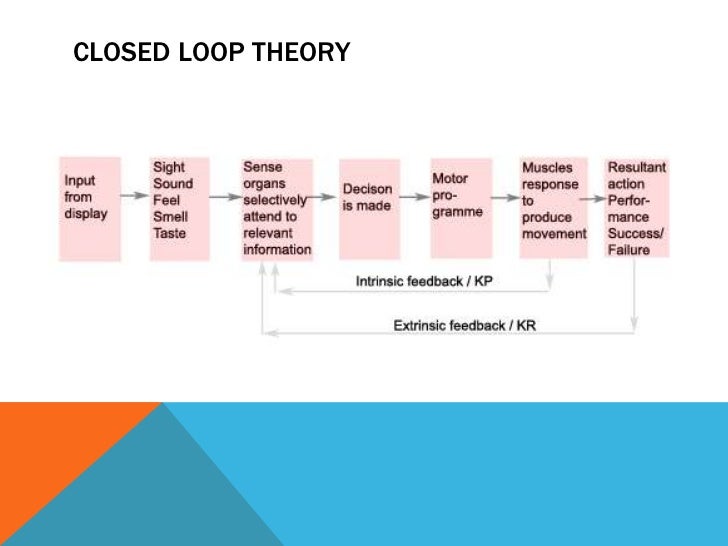 CLOSED LOOP THEORY

Input from display

Sight Sound Feel Smell Taste

Sense organs selectively attend to relevant information

Decison is made

Motor programme

Muscles response to produce movement

Resultant action Performance Success/ Failure

Intrinsic feedback / KP

Extrinsic feedback / KR